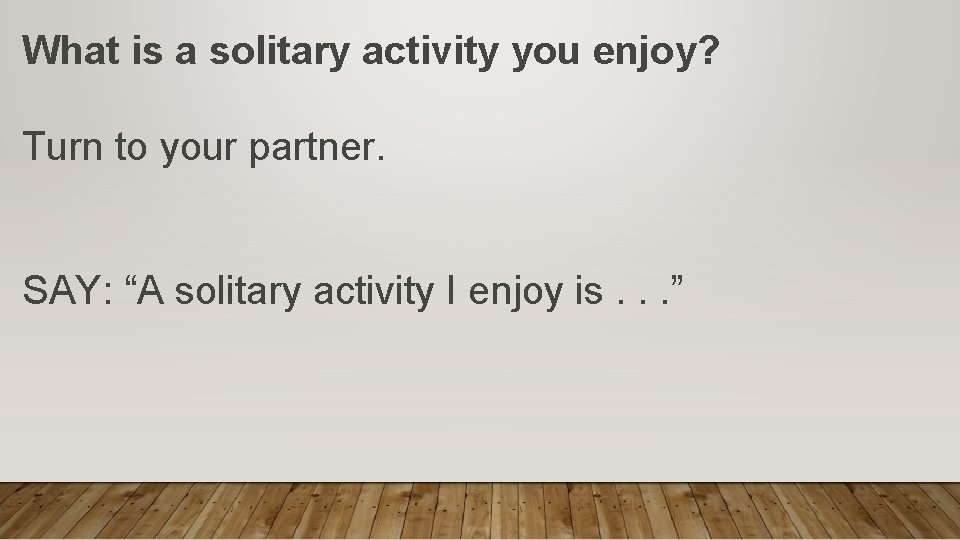 What is a solitary activity you enjoy?

Turn to your partner.

SAY: “A solitary activity I enjoy is . . .”